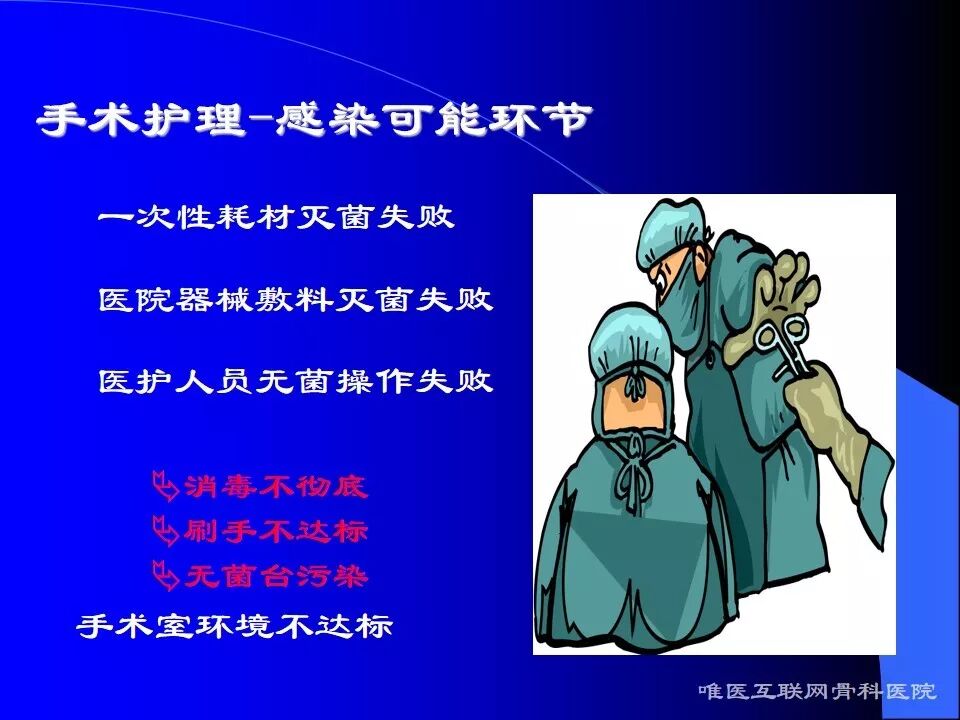 手术护理–感染可能环节

一次性耗材灭菌失败

医院器械敷料灭菌失败

医护人员无菌操作失败

消毒不彻底
刷手不达标
无菌台污染

手术室环境不达标

唯医互联网骨科医院